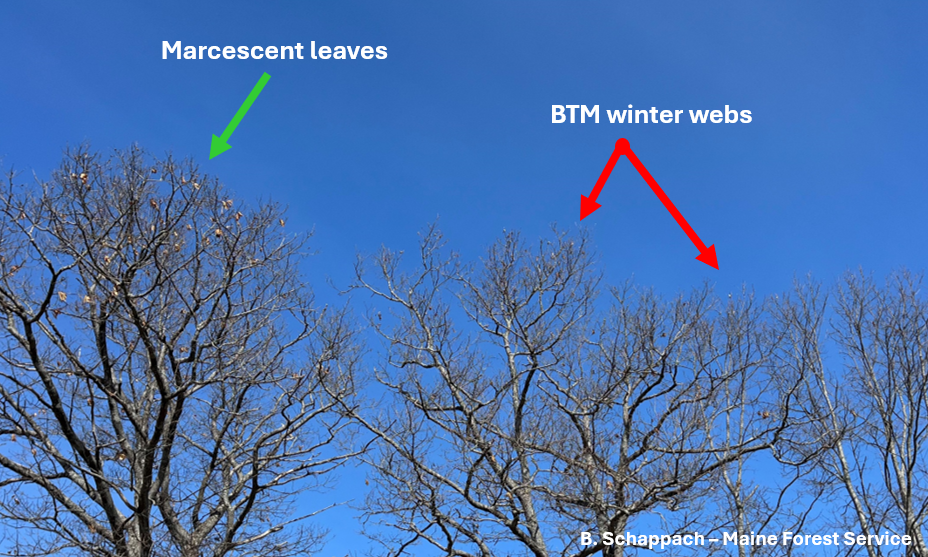 Marcescent leaves

BTM winter webs

B. Schappach – Maine Forest Service